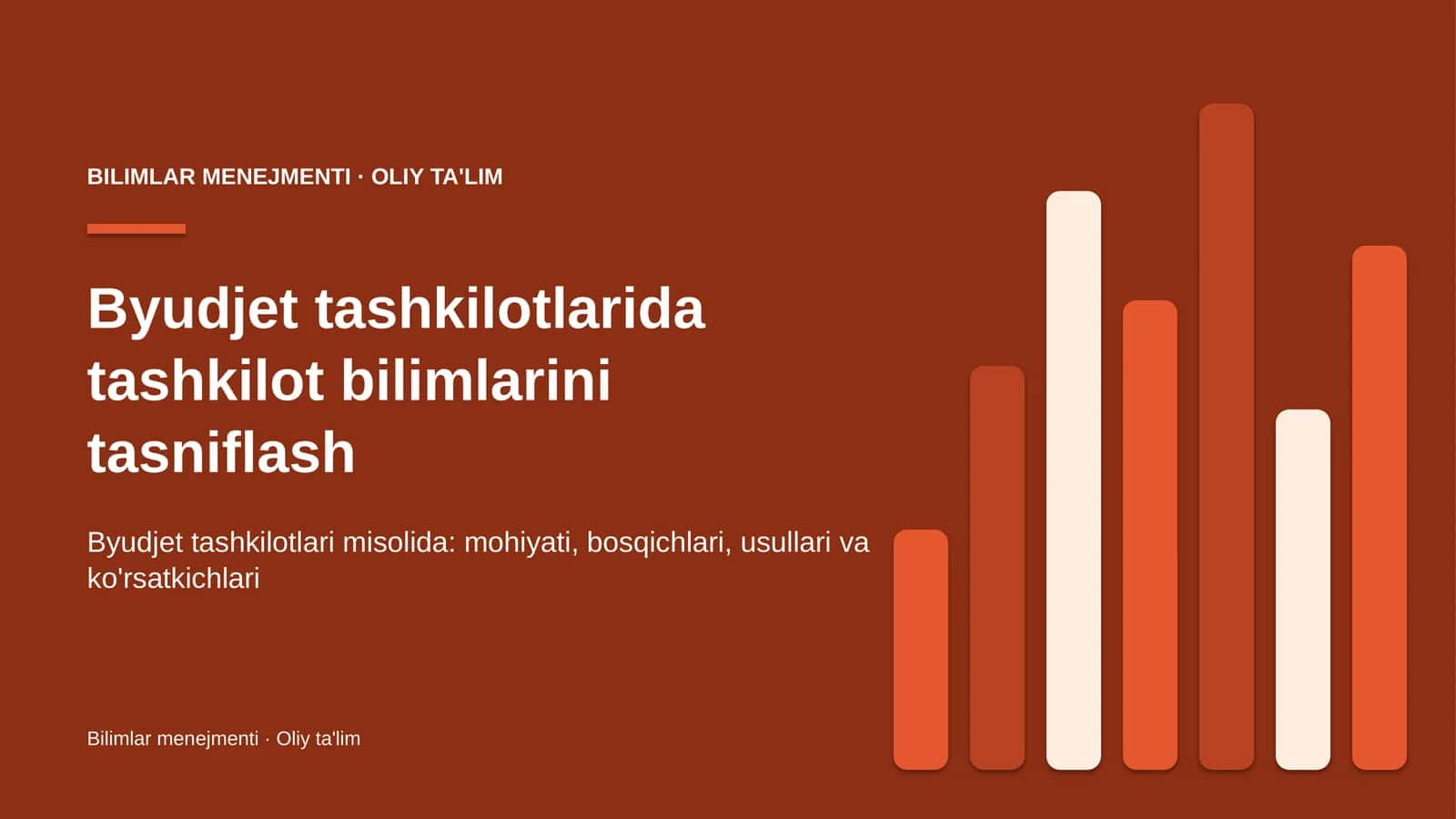 BILIMLAR MENEJMENTI · OLIY TA'LIM

Byudjet tashkilotlarida tashkilot bilimlarini tasniflash

Byudjet tashkilotlari misolida: mohiyati, bosqichlari, usullari va ko'rsatkichlari

Bilimlar menejmenti · Oliy ta'lim